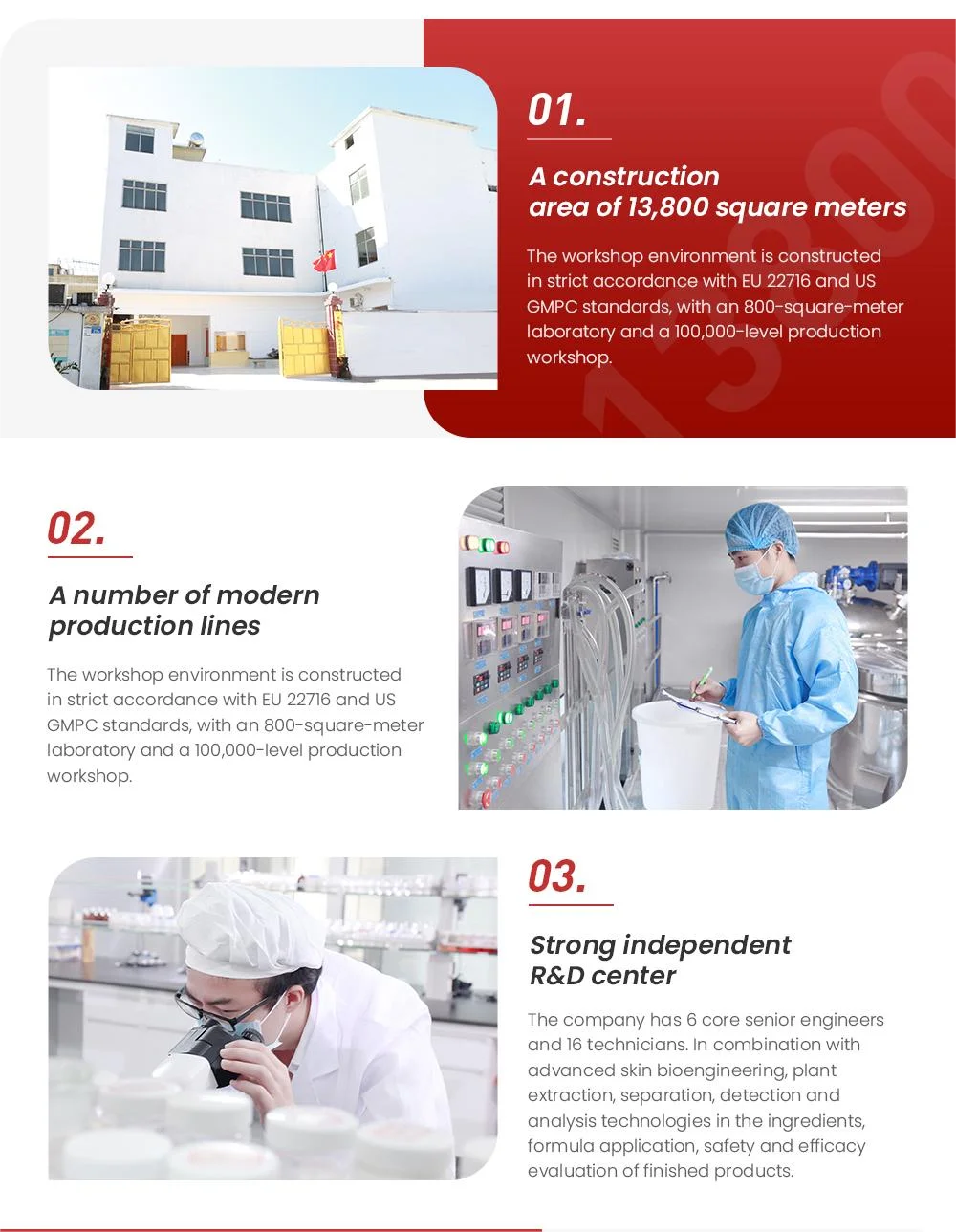 01.

A construction area of 13,800 square meters

The workshop environment is constructed in strict accordance with EU 22716 and US GMPC standards, with an 800-square-meter laboratory and a 100,000-level production workshop.

02.

A number of modern production lines

The workshop environment is constructed in strict accordance with EU 22716 and US GMPC standards, with an 800-square-meter laboratory and a 100,000-level production workshop.

03.

Strong independent R&D center

The company has 6 core senior engineers and 16 technicians. In combination with advanced skin bioengineering, plant extraction, separation, detection and analysis technologies in the ingredients, formula application, safety and efficacy evaluation of finished products.